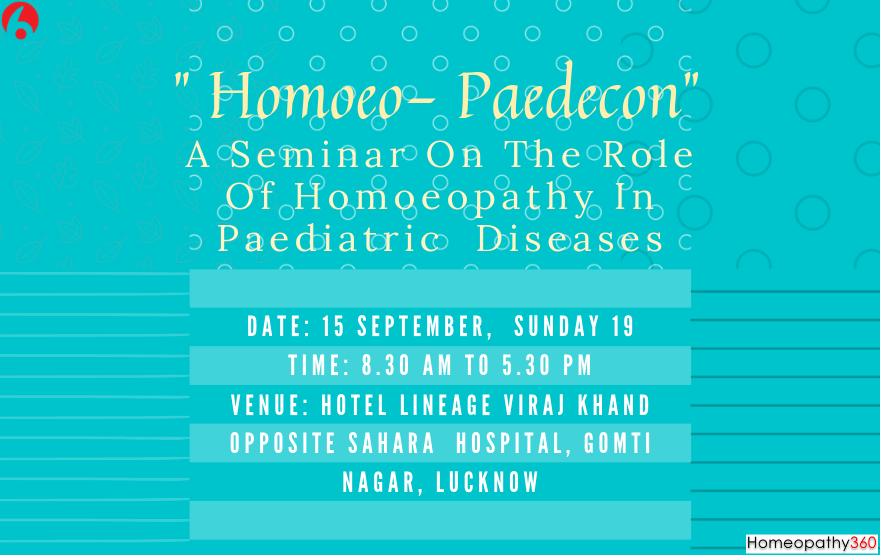 " Homoeo- Paedecon"
A Seminar On The Role Of Homoeopathy In Paediatric Diseases

DATE: 15 SEPTEMBER, SUNDAY 19
TIME: 8.30 AM TO 5.30 PM
VENUE: HOTEL LINEAGE VIRAJ KHAND OPPOSITE SAHARA HOSPITAL, GOMTI NAGAR, LUCKNOW

Homeopathy360